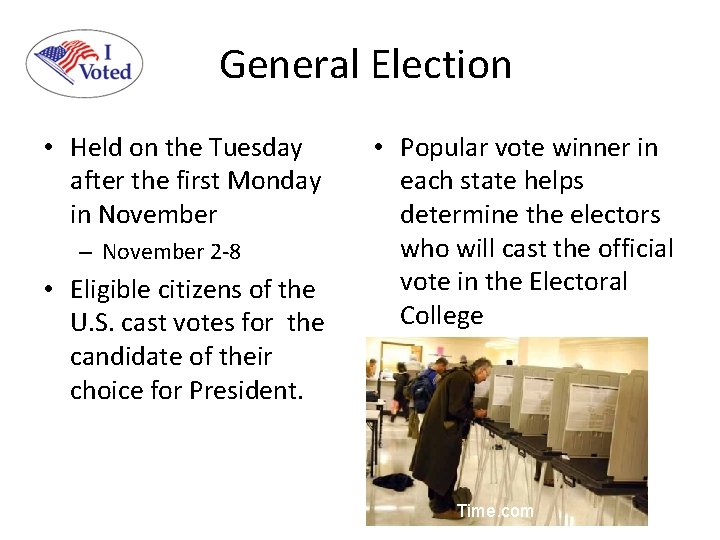 I Voted

General Election

• Held on the Tuesday after the first Monday in November
– November 2-8
• Eligible citizens of the U.S. cast votes for the candidate of their choice for President.

• Popular vote winner in each state helps determine the electors who will cast the official vote in the Electoral College

Time.com